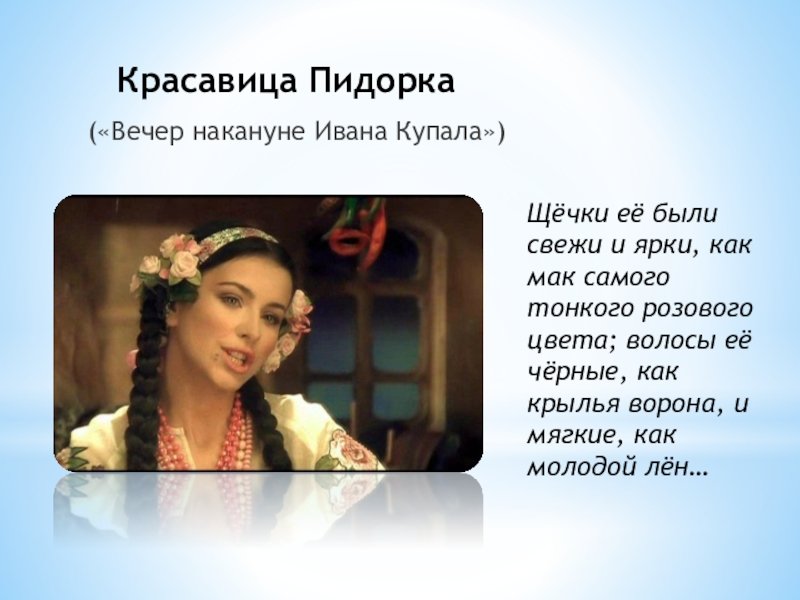 Красавица Пидорка

(«Вечер накануне Ивана Купала»)

Щёчки её были свежи и ярки, как мак самого тонкого розового цвета; волосы её чёрные, как крылья ворона, и мягкие, как молодой лён…